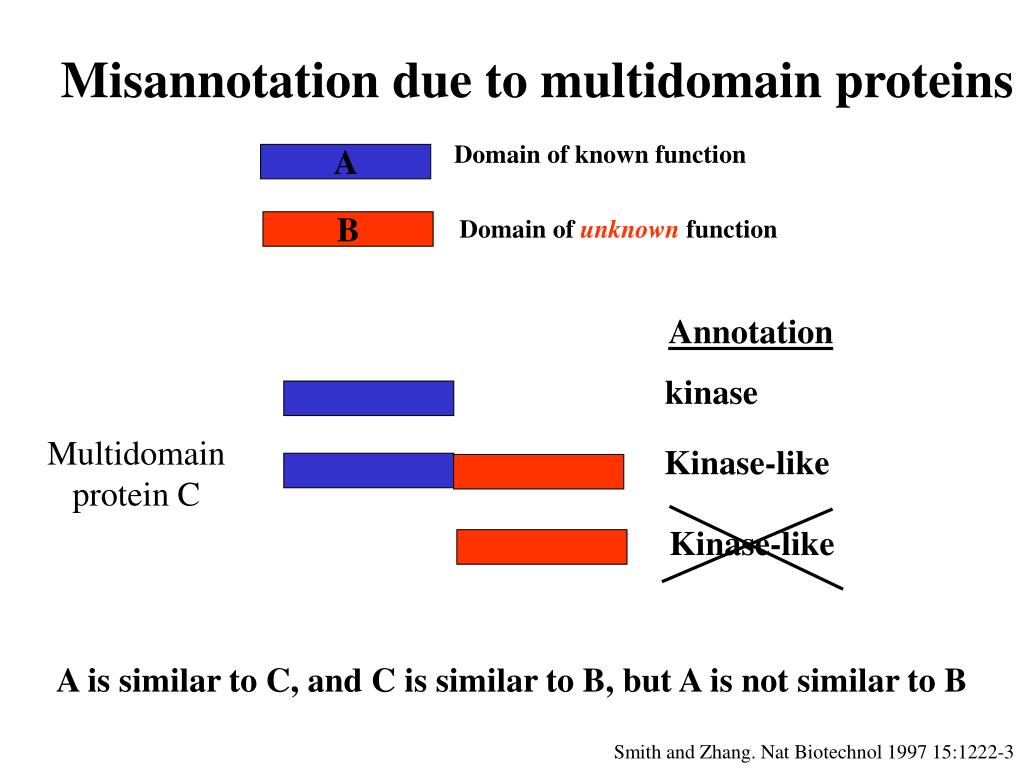 Misannotation due to multidomain proteins

A

Domain of known function

B

Domain of unknown function

Annotation

kinase

Multidomain protein C

Kinase-like

Kinase-like

A is similar to C, and C is similar to B, but A is not similar to B

Smith and Zhang. Nat Biotechnol 1997 15:1222-3